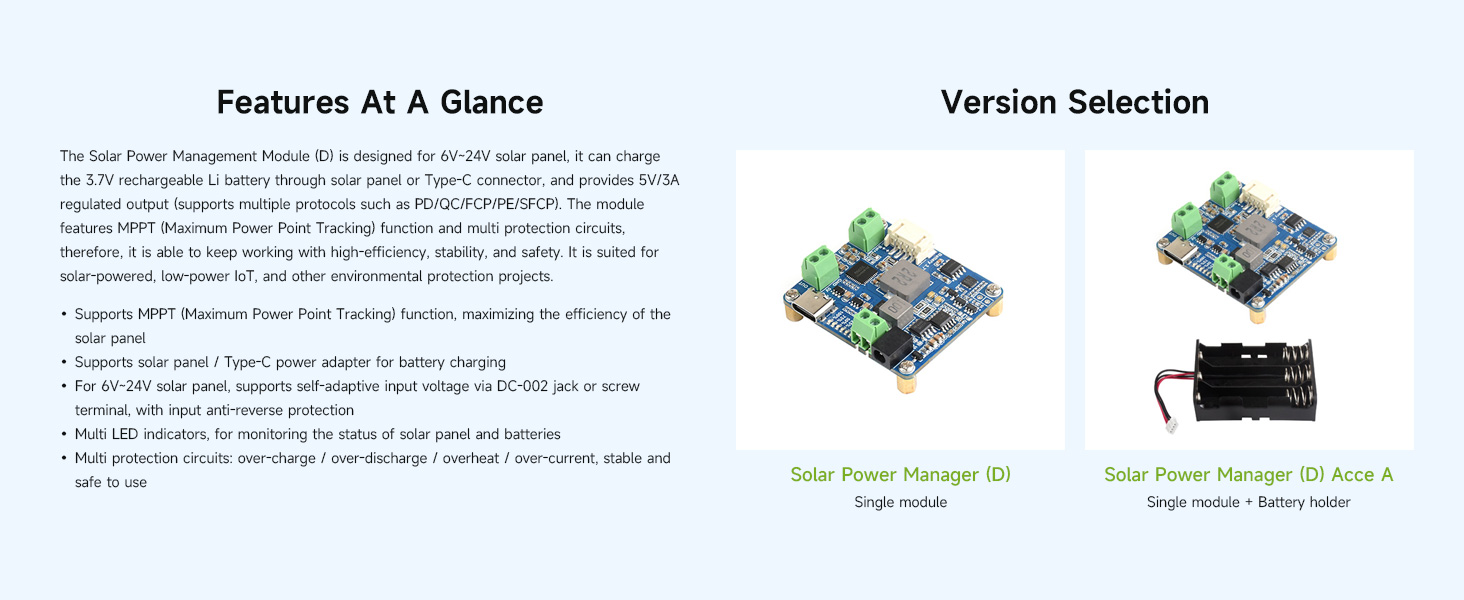 Features At A Glance

The Solar Power Management Module (D) is designed for 6V~24V solar panel, it can charge the 3.7V rechargeable Li battery through solar panel or Type-C connector, and provides 5V/3A regulated output (supports multiple protocols such as PD/QC/FCP/PE/SFCP). The module features MPPT (Maximum Power Point Tracking) function and multi protection circuits, therefore, it is able to keep working with high-efficiency, stability, and safety. It is suited for solar-powered, low-power IoT, and other environmental protection projects.

• Supports MPPT (Maximum Power Point Tracking) function, maximizing the efficiency of the solar panel
• Supports solar panel / Type-C power adapter for battery charging
• For 6V~24V solar panel, supports self-adaptive input voltage via DC-002 jack or screw terminal, with input anti-reverse protection
• Multi LED indicators, for monitoring the status of solar panel and batteries
• Multi protection circuits: over-charge / over-discharge / overheat / over-current, stable and safe to use

Version Selection

Solar Power Manager (D)
Single module

Solar Power Manager (D) Acce A
Single module + Battery holder